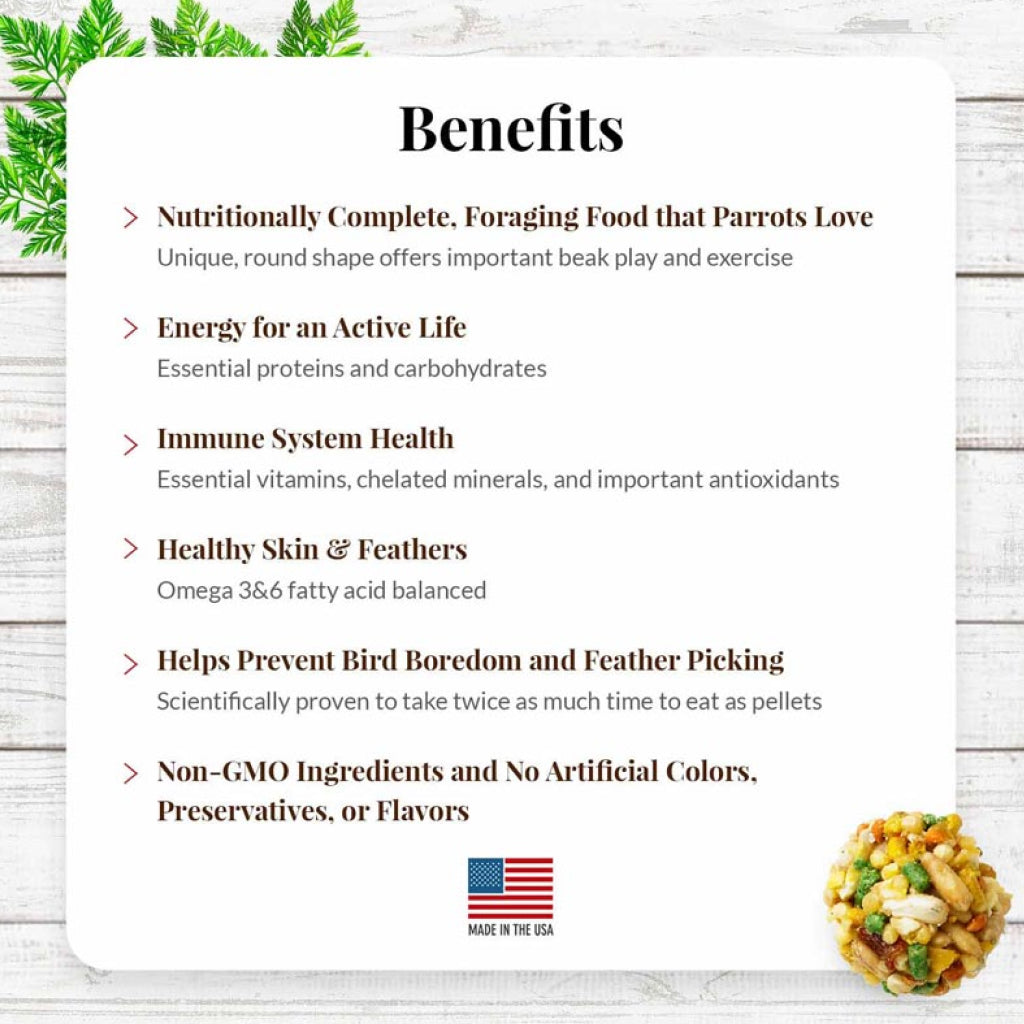 Benefits

> Nutritionally Complete, Foraging Food that Parrots Love
Unique, round shape offers important beak play and exercise

> Energy for an Active Life
Essential proteins and carbohydrates

> Immune System Health
Essential vitamins, chelated minerals, and important antioxidants

> Healthy Skin & Feathers
Omega 3&6 fatty acid balanced

> Helps Prevent Bird Boredom and Feather Picking
Scientifically proven to take twice as much time to eat as pellets

> Non-GMO Ingredients and No Artificial Colors, Preservatives, or Flavors

MADE IN THE USA